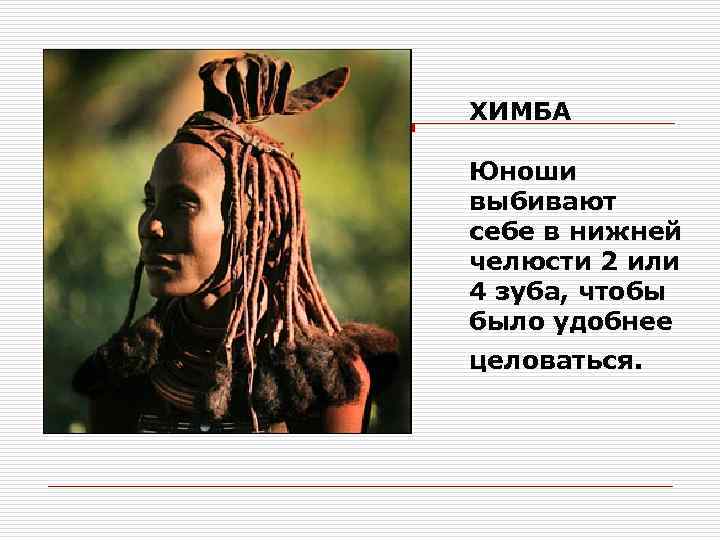 ХИМБА

Юноши выбивают себе в нижней челюсти 2 или 4 зуба, чтобы было удобнее целоваться.